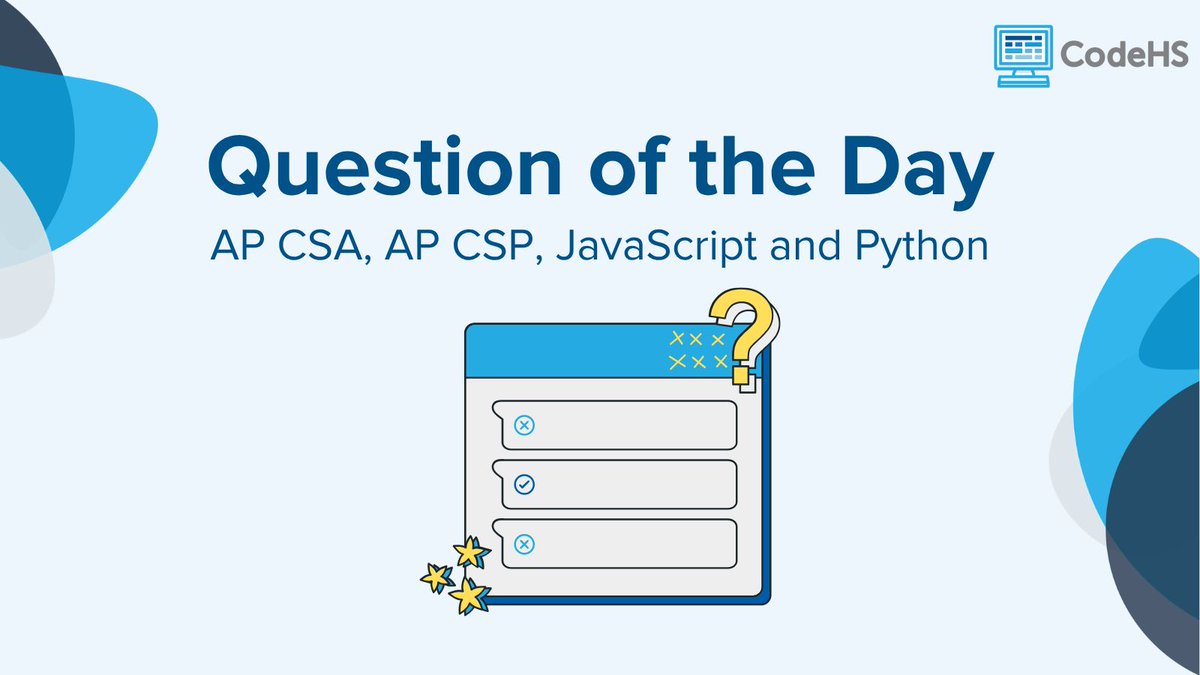 CodeHS

Question of the Day

AP CSA, AP CSP, JavaScript and Python